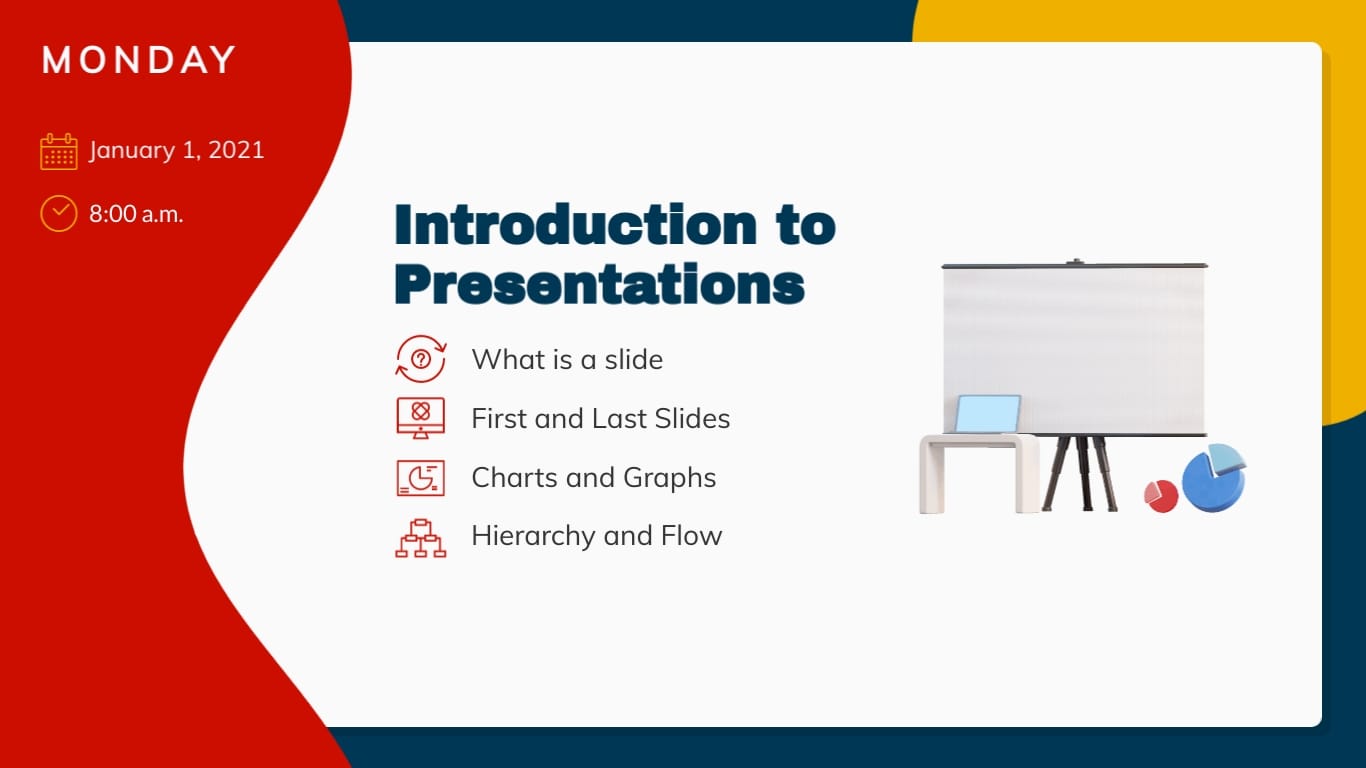 MONDAY

January 1, 2021

8:00 a.m.

Introduction to Presentations

What is a slide

First and Last Slides

Charts and Graphs

Hierarchy and Flow